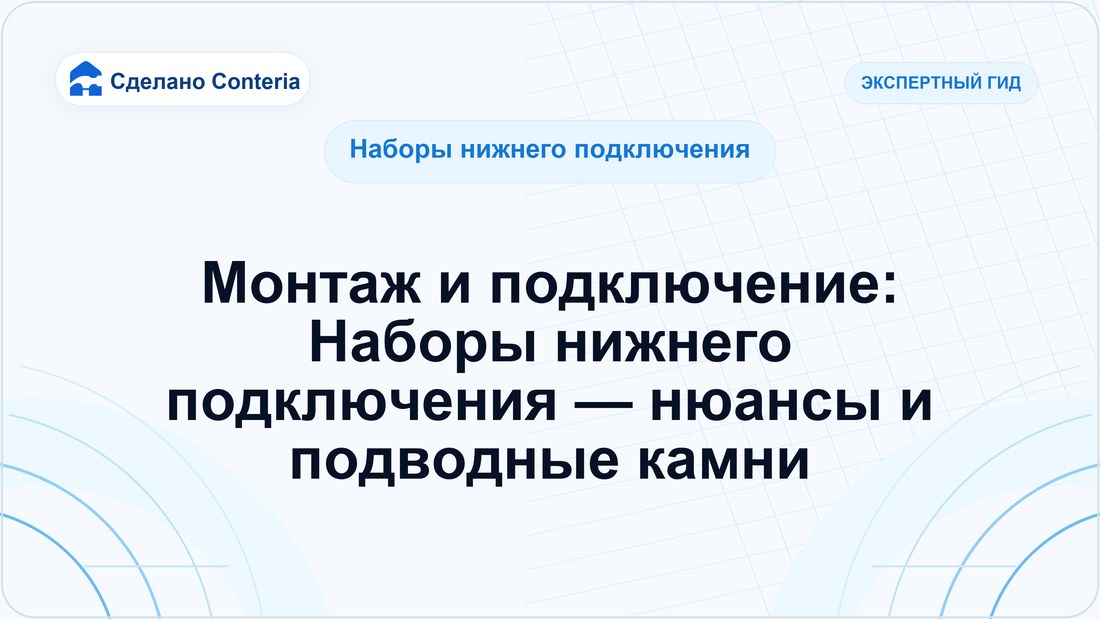 Сделано Conteria

ЭКСПЕРТНЫЙ ГИД

Наборы нижнего подключения

Монтаж и подключение: Наборы нижнего подключения — нюансы и подводные камни